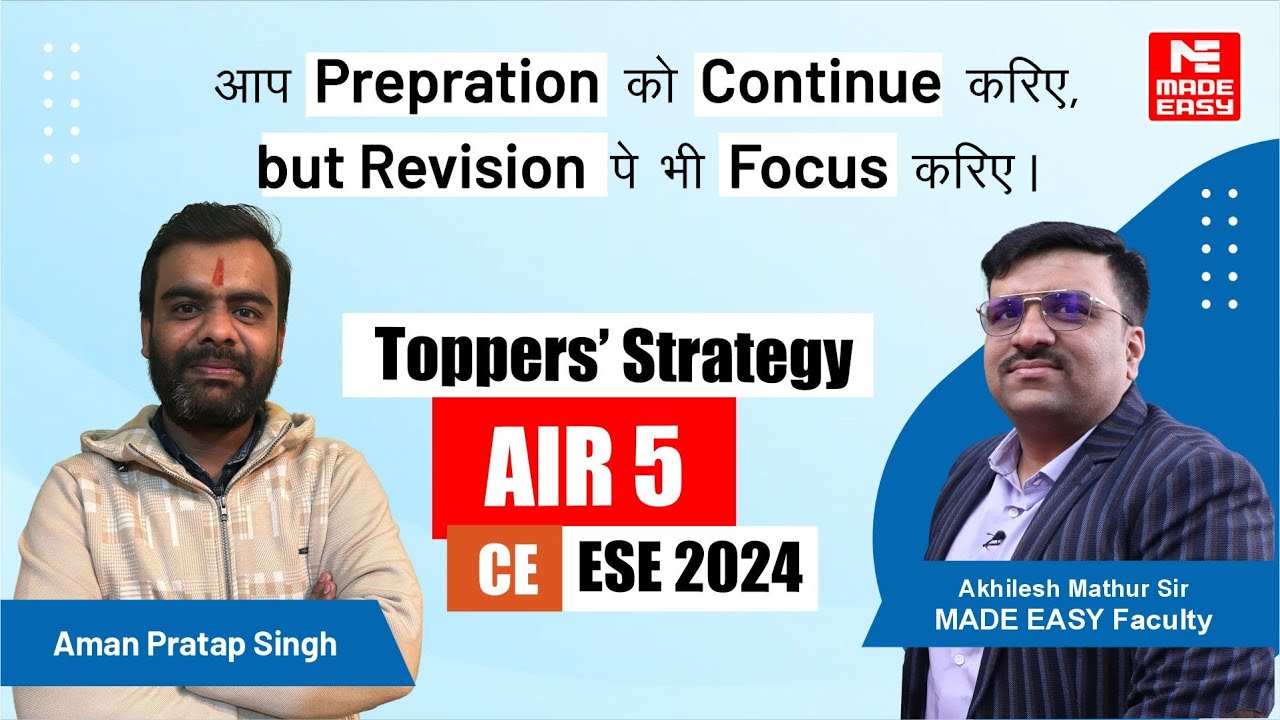 आप Prepration को Continue करिए, but Revision पे भी Focus करिए।

MADE EASY

Toppers' Strategy

AIR 5

CE ESE 2024

Aman Pratap Singh

Akhilesh Mathur Sir
MADE EASY Faculty